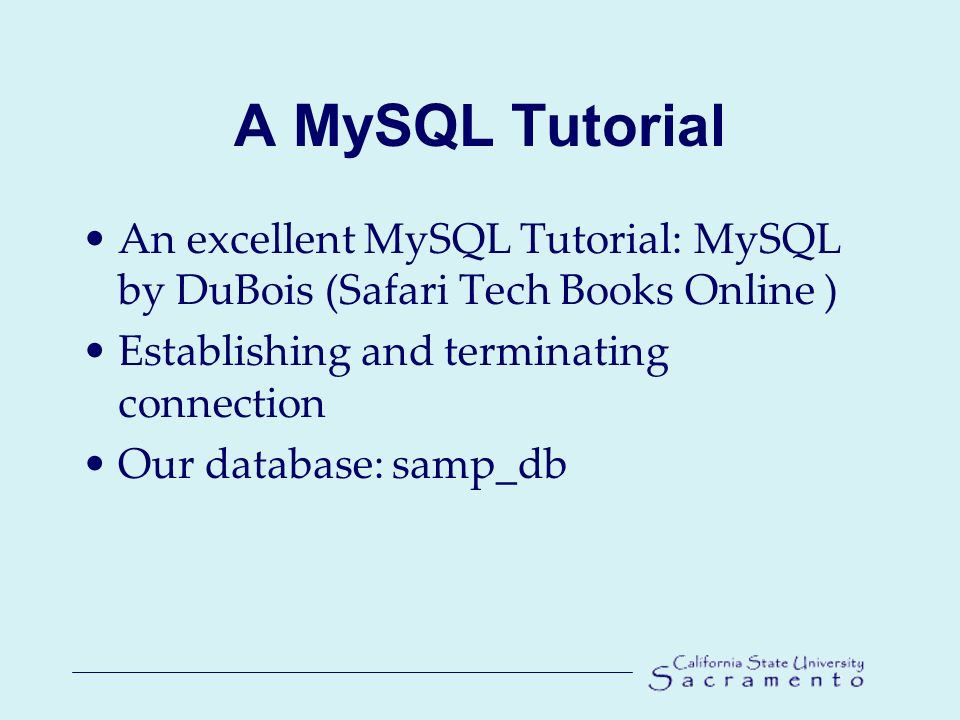 A MySQL Tutorial

• An excellent MySQL Tutorial: MySQL by DuBois (Safari Tech Books Online )

• Establishing and terminating connection

• Our database: samp_db

California State University
Sacramento